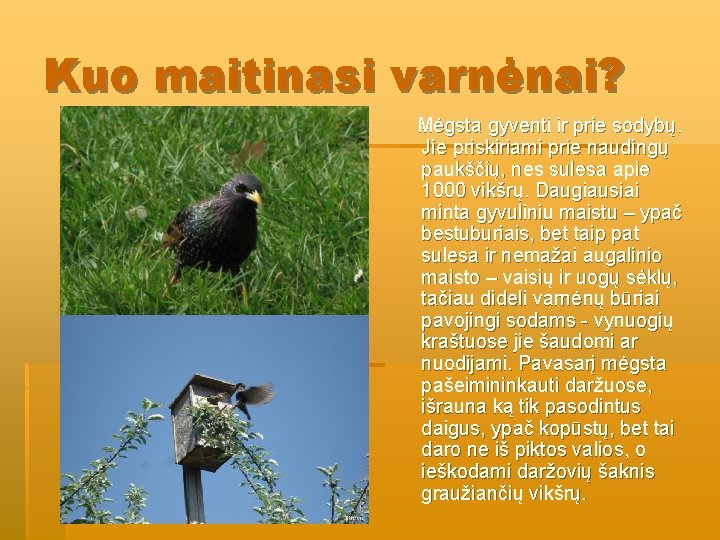 Kuo maitinasi varnėnai?

Mėgsta gyventi ir prie sodybų. Jie priskiriami prie naudingų paukščių, nes sulesa apie 1000 vikšrų. Daugiausiai minta gyvuliniu maistu – ypač bestuburiais, bet taip pat sulesa ir nemažai augalinio maisto – vaisių ir uogų sėklų, tačiau dideli varnėnų būriai pavojingi sodams - vynuogių kraštuose jie šaudomi ar nuodijami. Pavasarį mėgsta pašeimininkauti daržuose, išrauna ką tik pasodintus daigus, ypač kopūstų, bet tai daro ne iš piktos valios, o ieškodami daržovių šaknis graužiančių vikšrų.